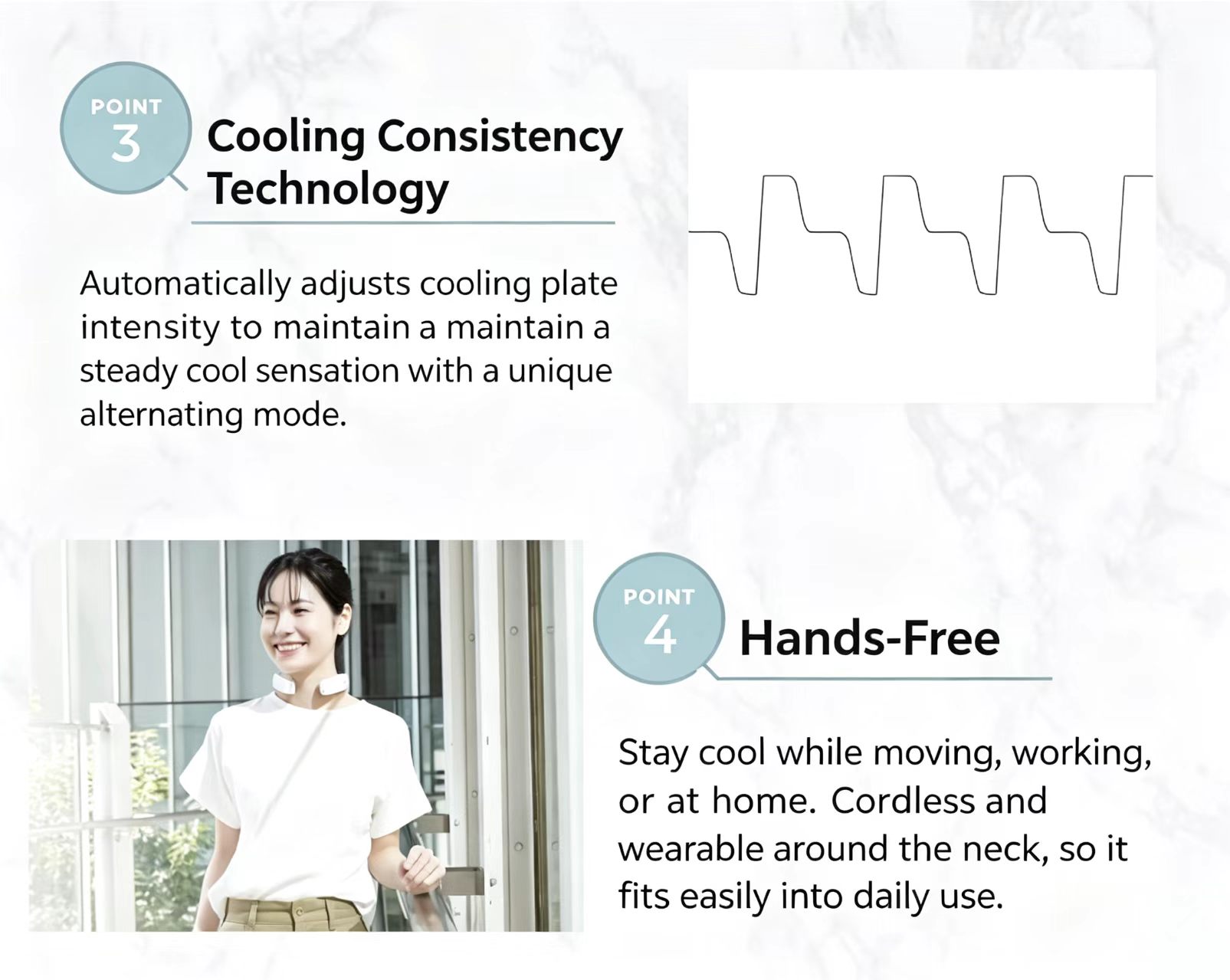 POINT
3
Cooling Consistency Technology

Automatically adjusts cooling plate intensity to maintain a maintain a steady cool sensation with a unique alternating mode.

POINT
4
Hands-Free

Stay cool while moving, working, or at home. Cordless and wearable around the neck, so it fits easily into daily use.